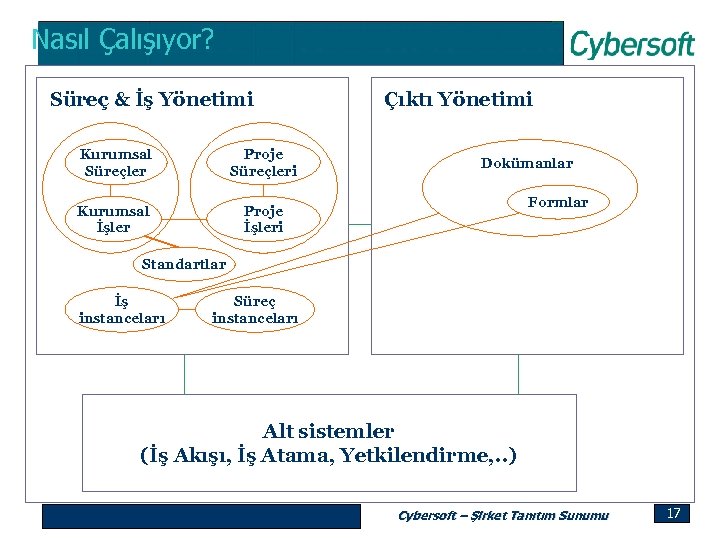 Nasıl Çalışıyor?

Cybersoft

Süreç & İş Yönetimi

Kurumsal Süreçler

Proje Süreçleri

Kurumsal İşler

Proje İşleri

Standartlar

İş instanceları

Süreç instanceları

Çıktı Yönetimi

Dokümanlar

Formlar

Alt sistemler
(İş Akışı, İş Atama, Yetkilendirme,..)

Cybersoft – Şirket Tanıtım Sunumu

17